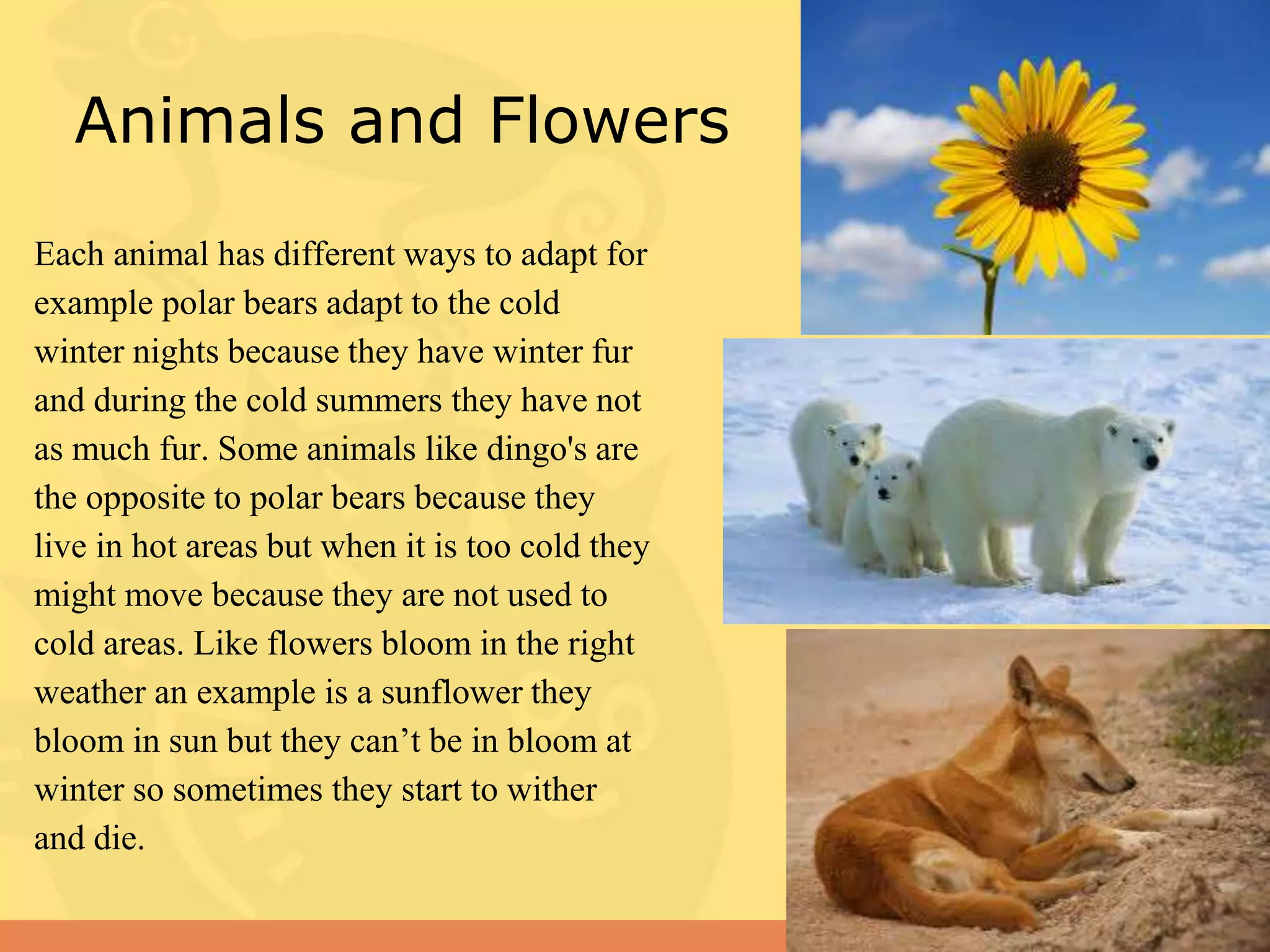 Animals and Flowers

Each animal has different ways to adapt for example polar bears adapt to the cold winter nights because they have winter fur and during the cold summers they have not as much fur. Some animals like dingo's are the opposite to polar bears because they live in hot areas but when it is too cold they might move because they are not used to cold areas. Like flowers bloom in the right weather an example is a sunflower they bloom in sun but they can’t be in bloom at winter so sometimes they start to wither and die.